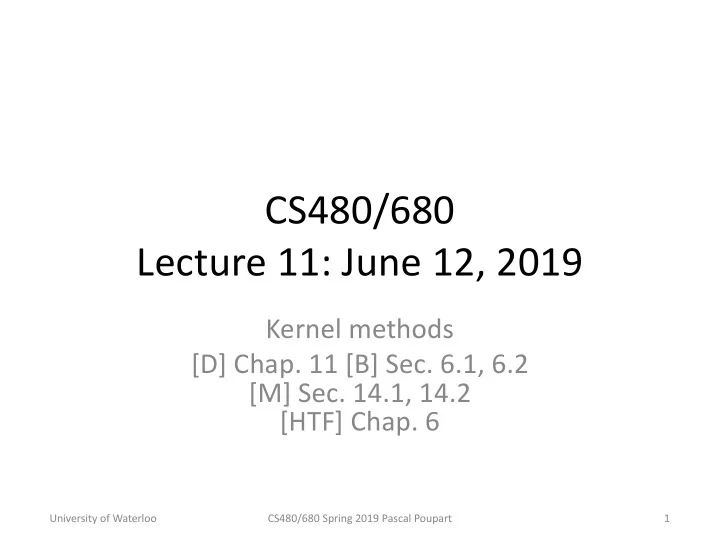 CS480/680
Lecture 11: June 12, 2019

Kernel methods
[D] Chap. 11 [B] Sec. 6.1, 6.2
[M] Sec. 14.1, 14.2
[HTF] Chap. 6

University of Waterloo
CS480/680 Spring 2019 Pascal Poupart
1